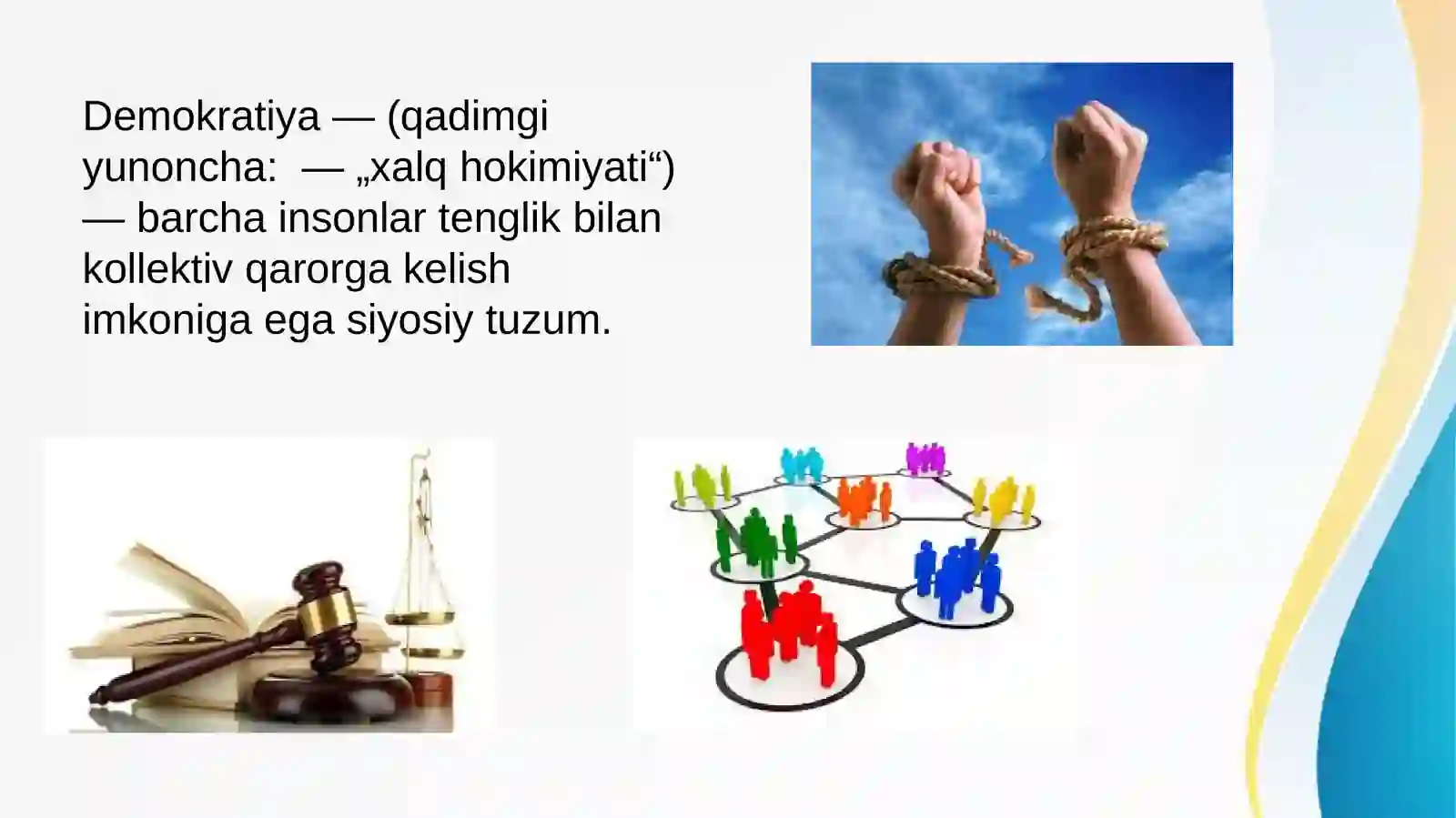 Demokratiya — (qadimgi yunoncha:  — „xalq hokimiyati“) — barcha insonlar tenglik bilan kollektiv qarorga kelish imkoniga ega siyosiy tuzum.